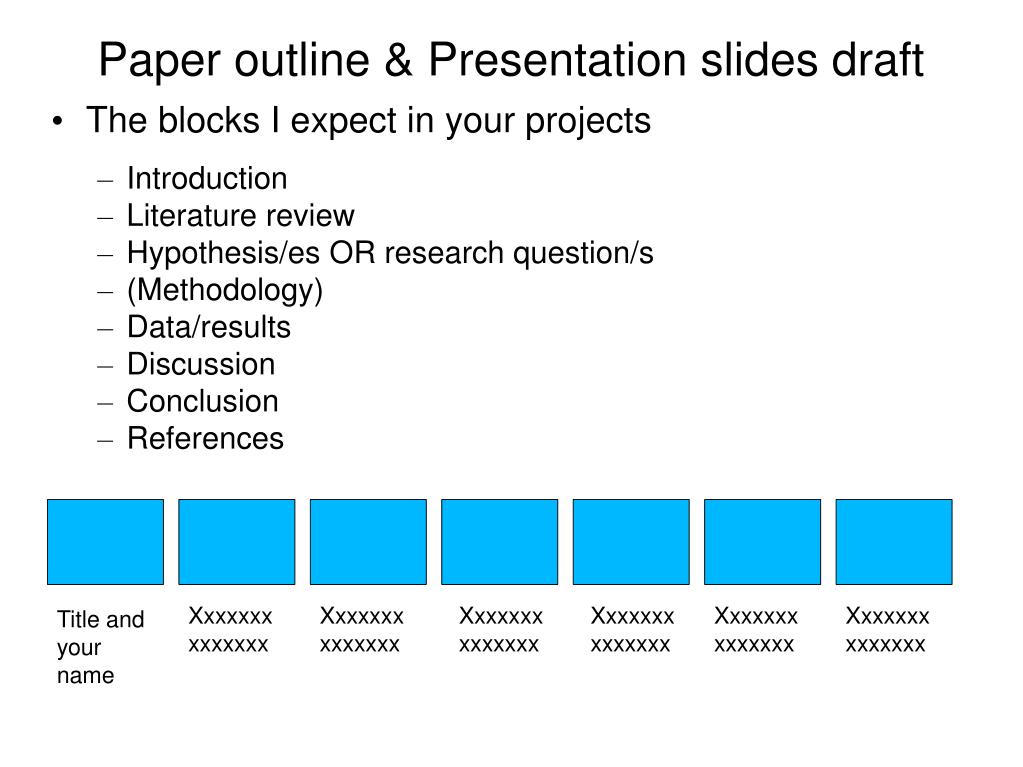 Paper outline & Presentation slides draft

• The blocks I expect in your projects
– Introduction
– Literature review
– Hypothesis/es OR research question/s
– (Methodology)
– Data/results
– Discussion
– Conclusion
– References

Title and your name

Xxxxxxx xxxxxxx

Xxxxxxx xxxxxxx

Xxxxxxx xxxxxxx

Xxxxxxx xxxxxxx

Xxxxxxx xxxxxxx

Xxxxxxx xxxxxxx